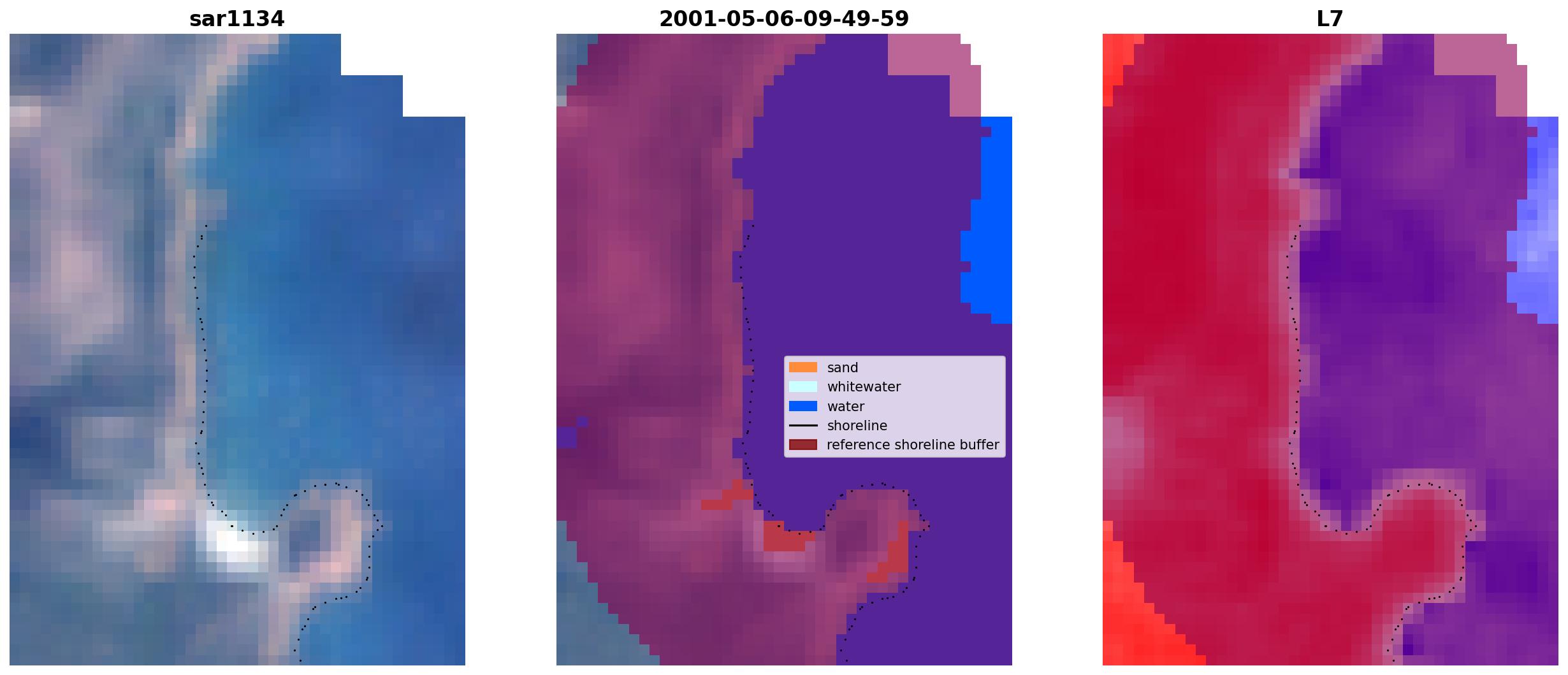 sar1134

2001-05-06-09-49-59

sand
whitewater
water
shoreline
reference shoreline buffer

L7